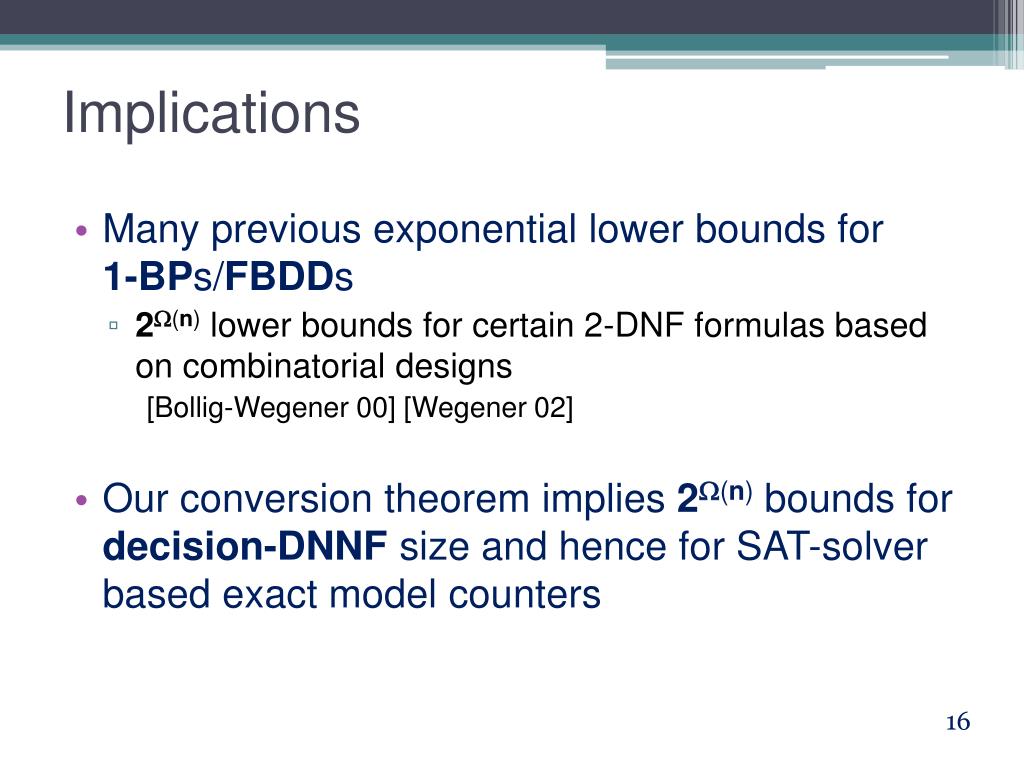 Implications

• Many previous exponential lower bounds for 1-BPs/FBDDs
  ▫ $2^{\Omega(n)}$ lower bounds for certain 2-DNF formulas based on combinatorial designs
    [Bollig-Wegener 00] [Wegener 02]

• Our conversion theorem implies $2^{\Omega(n)}$ bounds for decision-DNNF size and hence for SAT-solver based exact model counters

16